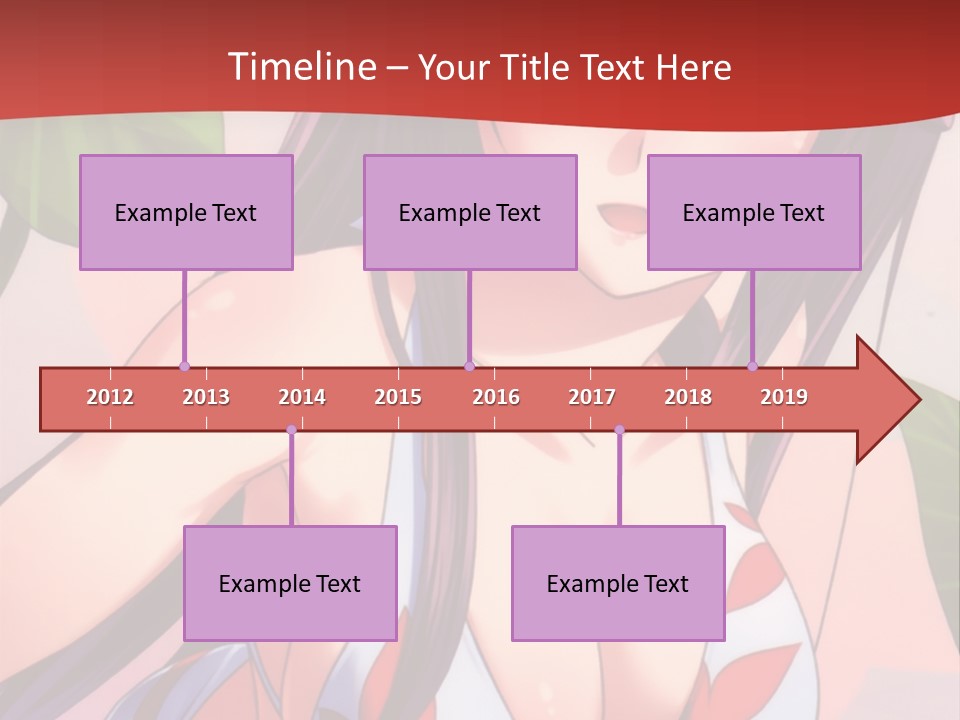 Timeline – Your Title Text Here

Example Text

Example Text

Example Text

2012 2013 2014 2015 2016 2017 2018 2019

Example Text

Example Text